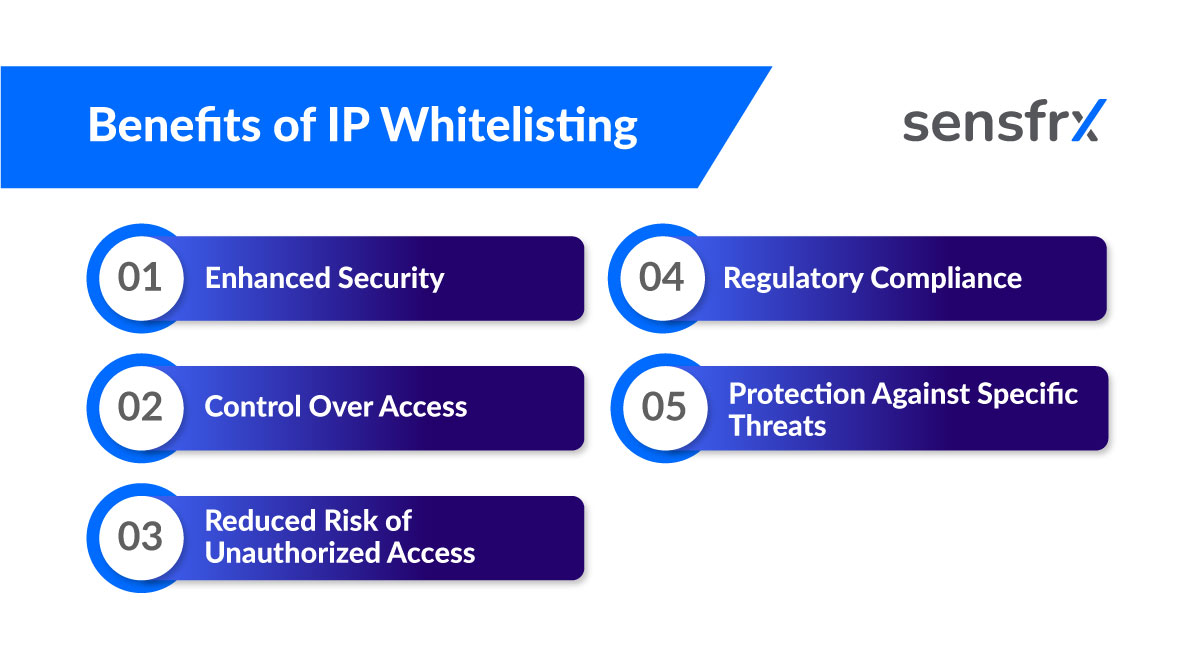 Benefits of IP Whitelisting

sensfrx

01 Enhanced Security

02 Control Over Access

03 Reduced Risk of Unauthorized Access

04 Regulatory Compliance

05 Protection Against Specific Threats